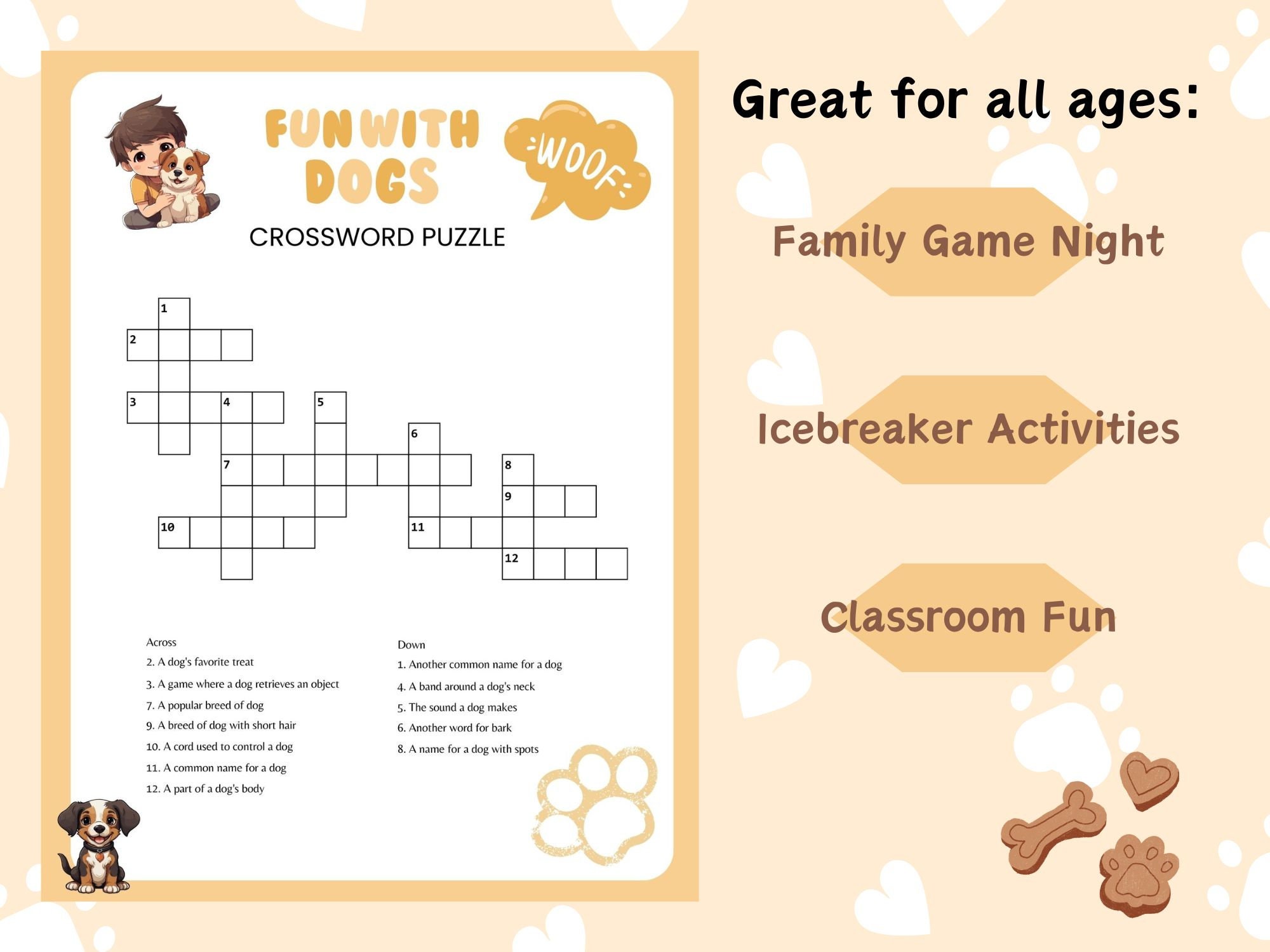 FUN WITH DOGS

WOOF

CROSSWORD PUZZLE

1
2
3
4
5
6
7
8
9
10
11
12

Across
2. A dog's favorite treat
3. A game where a dog retrieves an object
7. A popular breed of dog
9. A breed of dog with short hair
10. A cord used to control a dog
11. A common name for a dog
12. A part of a dog's body

Down
1. Another common name for a dog
4. A band around a dog's neck
5. The sound a dog makes
6. Another word for bark
8. A name for a dog with spots

Great for all ages:

Family Game Night

Icebreaker Activities

Classroom Fun